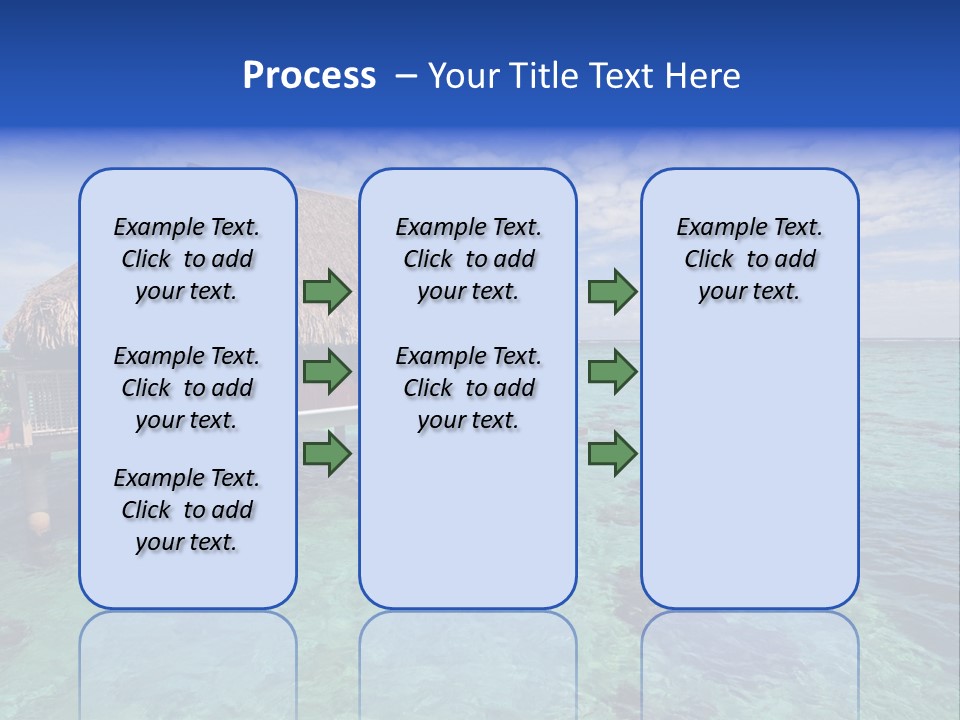 Process – Your Title Text Here

Example Text. Click to add your text.

Example Text. Click to add your text.

Example Text. Click to add your text.

Example Text. Click to add your text.

Example Text. Click to add your text.

Example Text. Click to add your text.